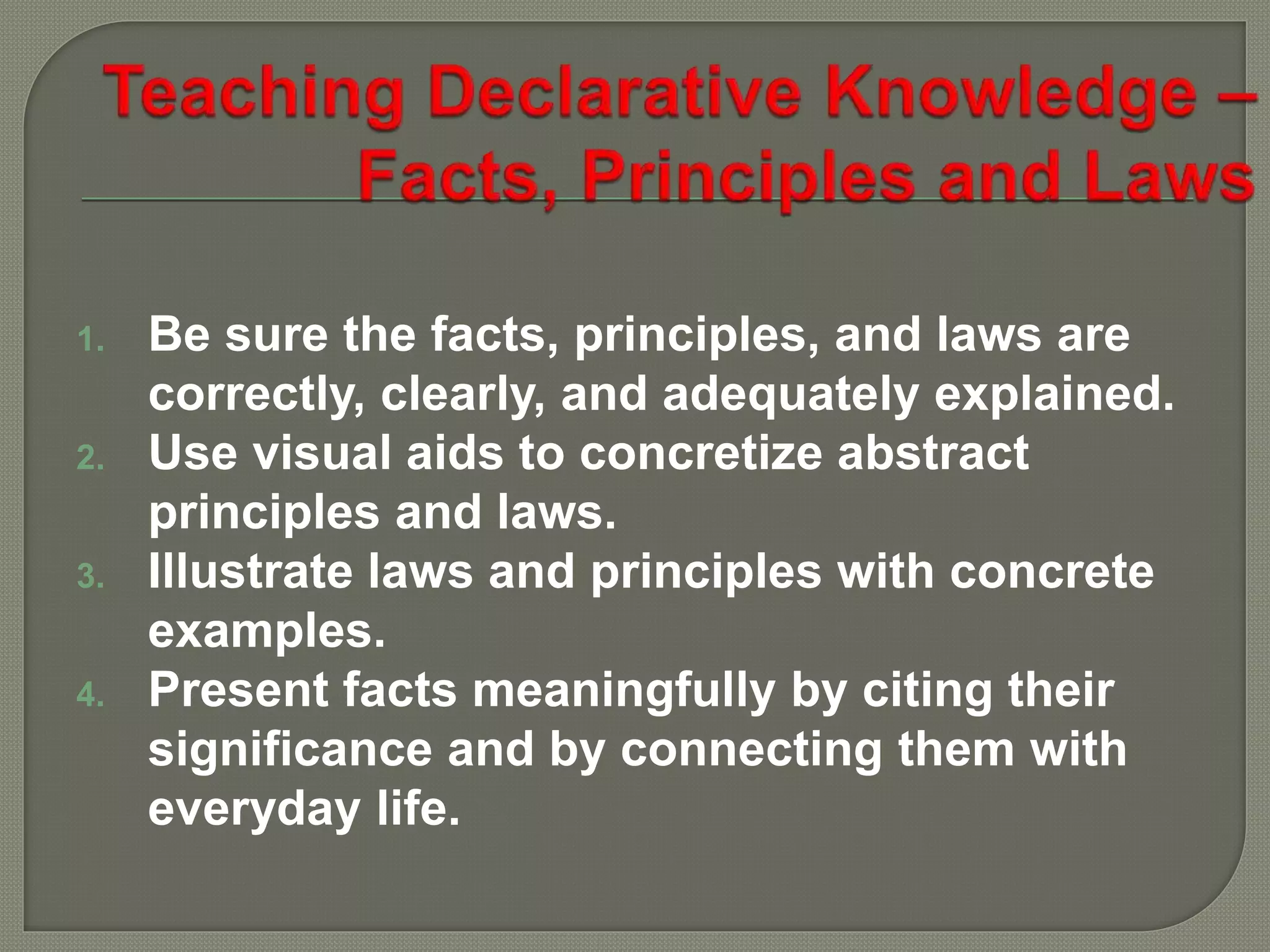 Teaching Declarative Knowledge – Facts, Principles and Laws

1. Be sure the facts, principles, and laws are correctly, clearly, and adequately explained.
2. Use visual aids to concretize abstract principles and laws.
3. Illustrate laws and principles with concrete examples.
4. Present facts meaningfully by citing their significance and by connecting them with everyday life.